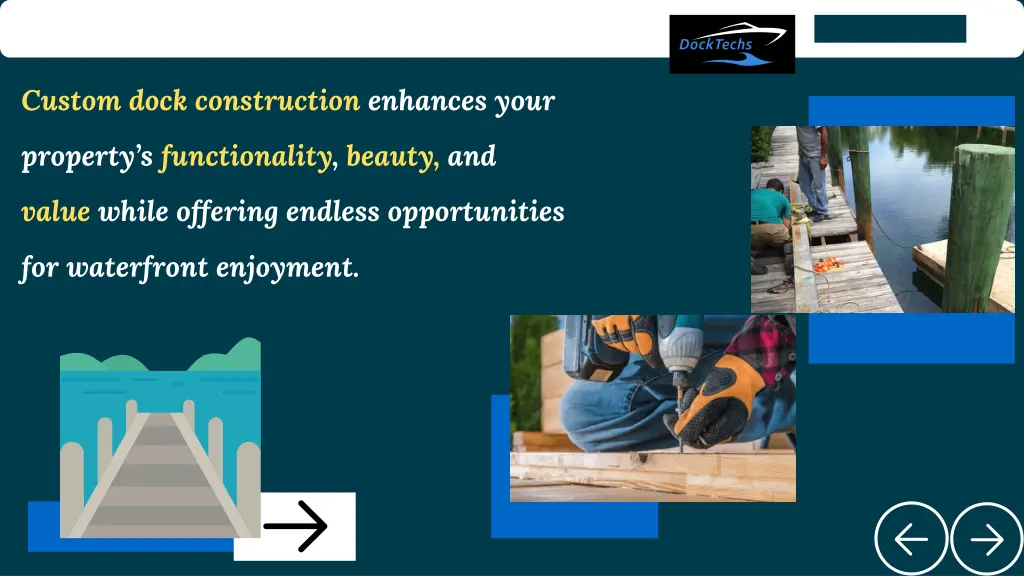 DockTechs

Custom dock construction enhances your property's functionality, beauty, and value while offering endless opportunities for waterfront enjoyment.